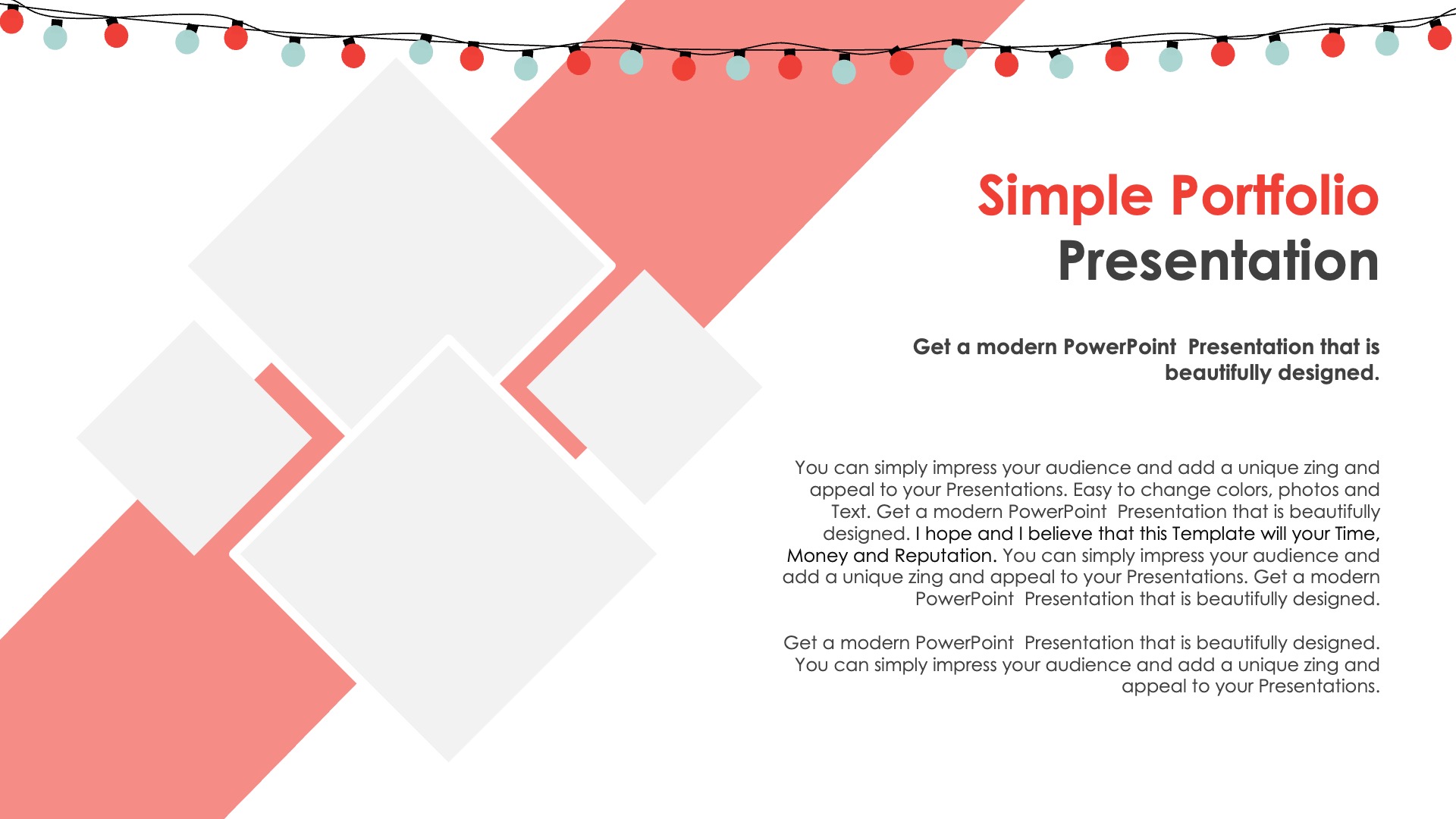 Simple Portfolio Presentation

Get a modern PowerPoint Presentation that is beautifully designed.

You can simply impress your audience and add a unique zing and appeal to your Presentations. Easy to change colors, photos and Text. Get a modern PowerPoint Presentation that is beautifully designed. I hope and I believe that this Template will your Time, Money and Reputation. You can simply impress your audience and add a unique zing and appeal to your Presentations. Get a modern PowerPoint Presentation that is beautifully designed.

Get a modern PowerPoint Presentation that is beautifully designed. You can simply impress your audience and add a unique zing and appeal to your Presentations.